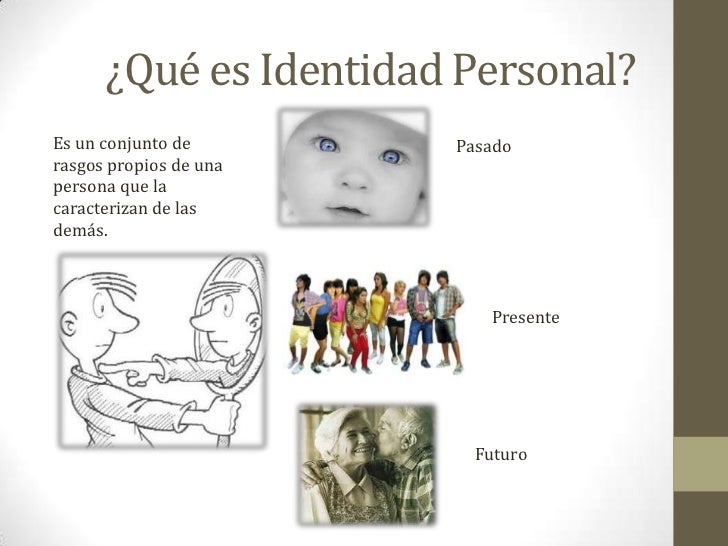 ¿Qué es Identidad Personal?

Es un conjunto de rasgos propios de una persona que la caracterizan de las demás.

Pasado

Presente

Futuro